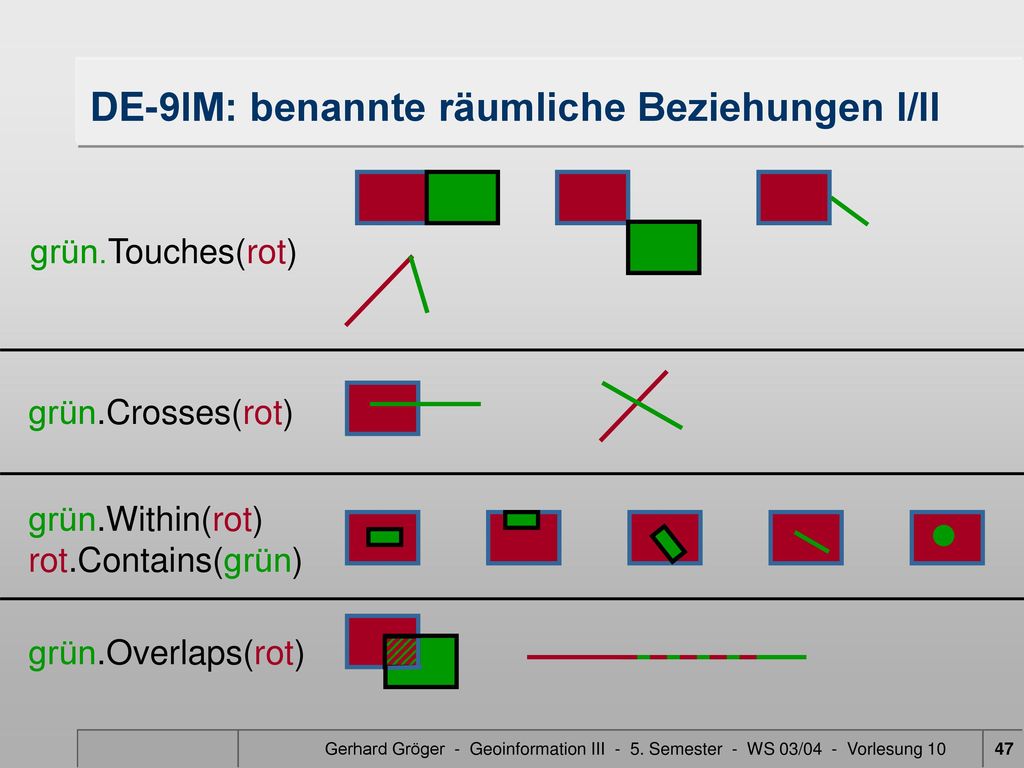 DE-9IM: benannte räumliche Beziehungen I/II

grün.Touches(rot)

grün.Crosses(rot)

grün.Within(rot)
rot.Contains(grün)

grün.Overlaps(rot)

Gerhard Gröger - Geoinformation III - 5. Semester - WS 03/04 - Vorlesung 10

47